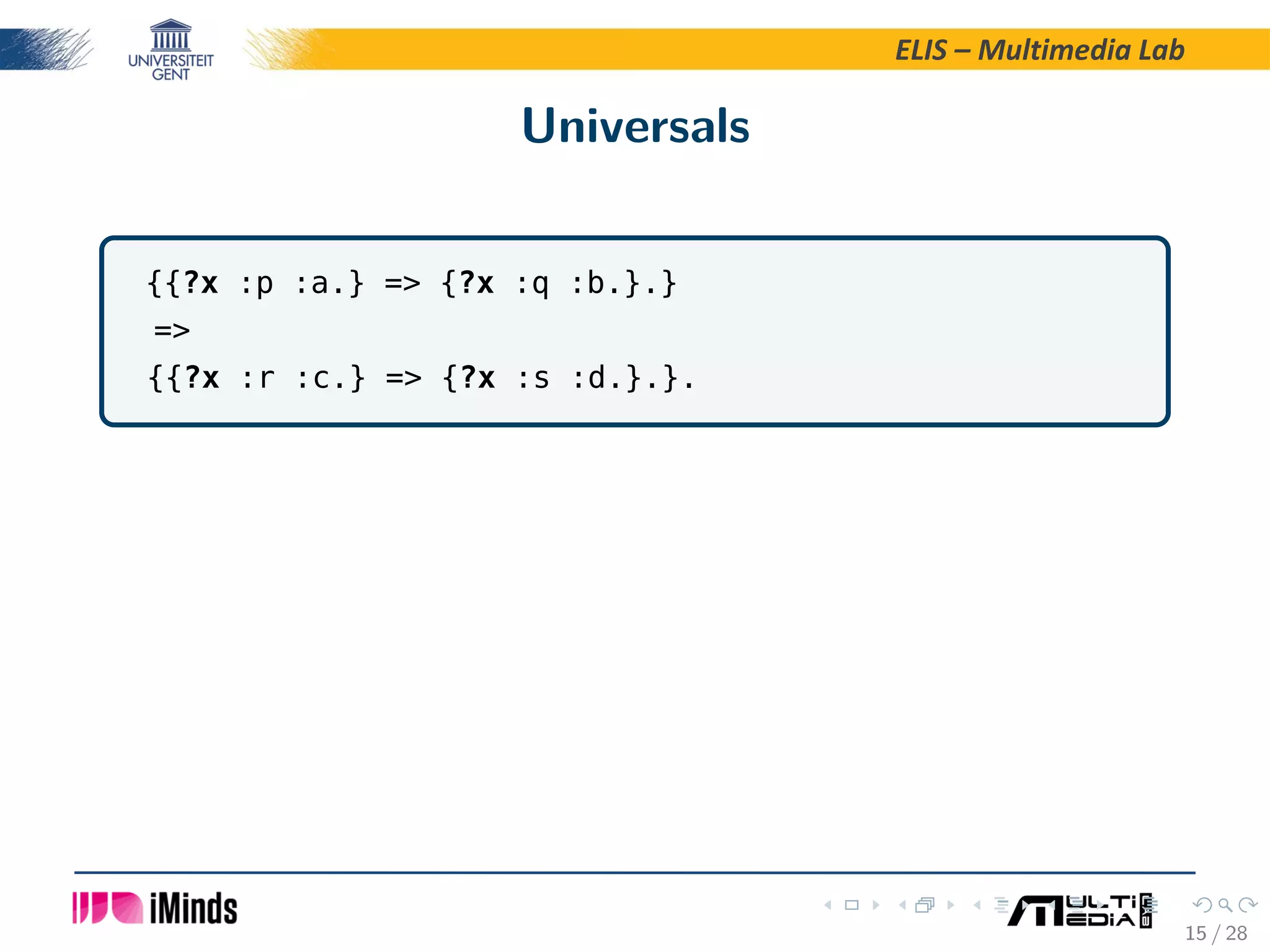 UNIVERSITEIT GENT

ELIS – Multimedia Lab

Universals

{{?x :p :a.} => {?x :q :b.}.}
=>
{{?x :r :c.} => {?x :s :d.}.}.

iMinds

MULTIMEDIA LAB

15 / 28